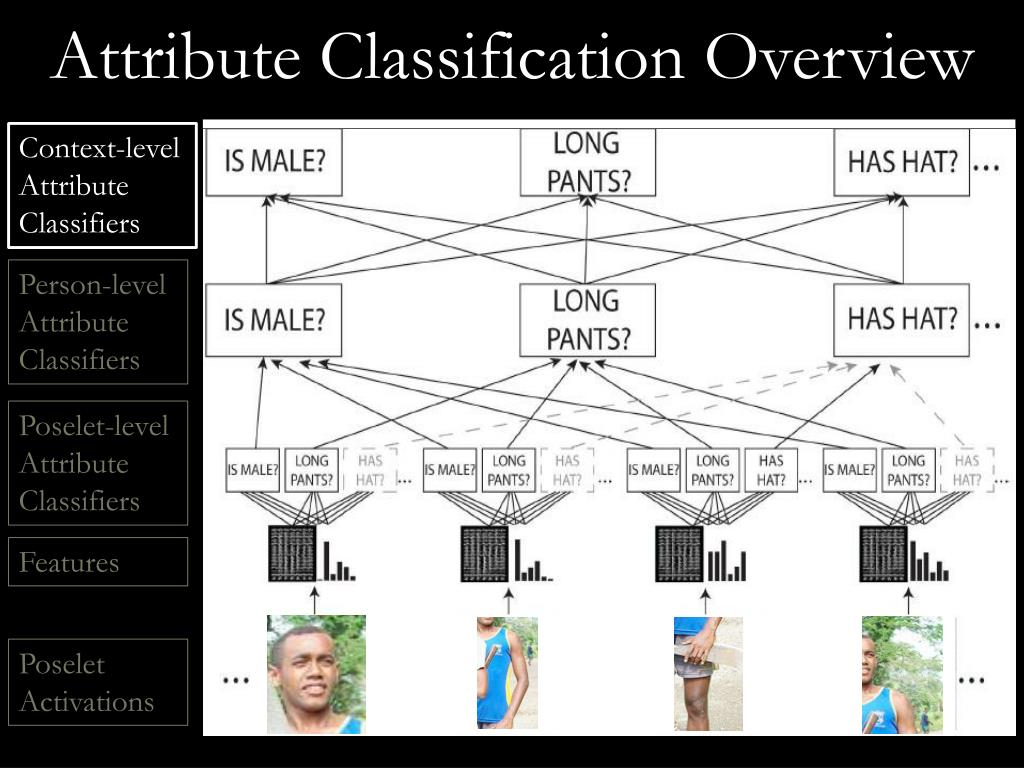 Attribute Classification Overview

Context-level Attribute Classifiers

Person-level Attribute Classifiers

Poselet-level Attribute Classifiers

Features

Poselet Activations

IS MALE?
LONG PANTS?
HAS HAT?
...

IS MALE?
LONG PANTS?
HAS HAT?
...

IS MALE? LONG PANTS? HAS HAT? ...
IS MALE? LONG PANTS? HAS HAT? ...
IS MALE? LONG PANTS? HAS HAT? ...
IS MALE? LONG PANTS? HAS HAT? ...

...
...